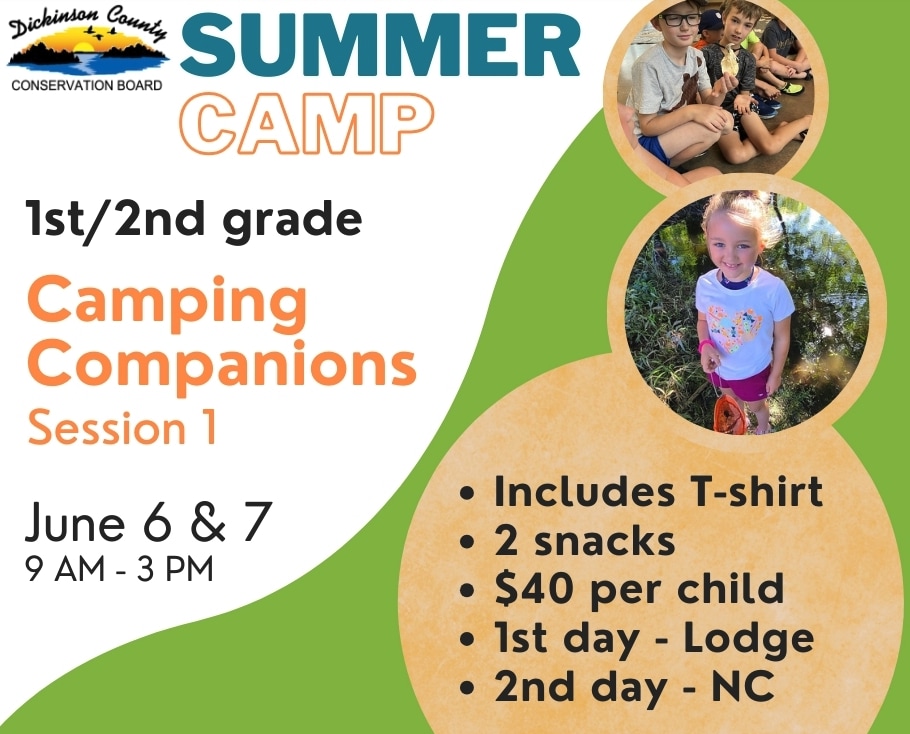 Dickinson County
CONSERVATION BOARD

SUMMER
CAMP

1st/2nd grade

Camping Companions
Session 1

June 6 & 7
9 AM - 3 PM

• Includes T-shirt
• 2 snacks
• $40 per child
• 1st day - Lodge
• 2nd day - NC